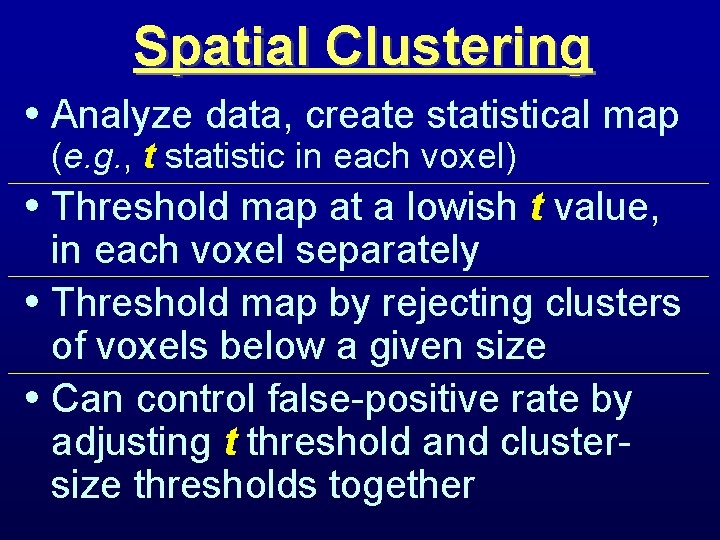 Spatial Clustering

• Analyze data, create statistical map (e.g., t statistic in each voxel)

• Threshold map at a lowish t value, in each voxel separately

• Threshold map by rejecting clusters of voxels below a given size

• Can control false-positive rate by adjusting t threshold and cluster-size thresholds together